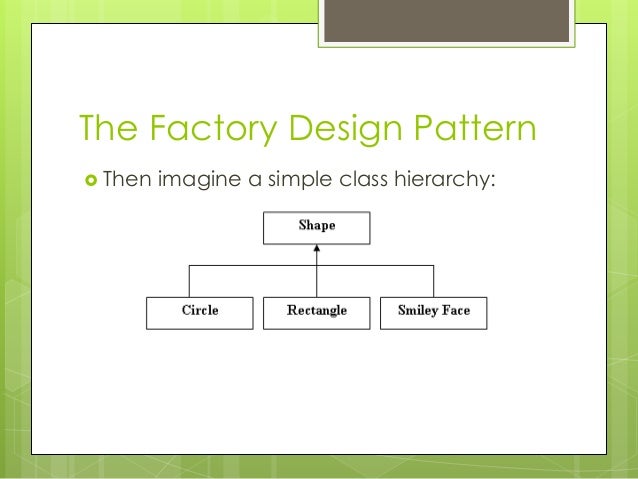 The Factory Design Pattern

Then imagine a simple class hierarchy:

Shape

Circle

Rectangle

Smiley Face